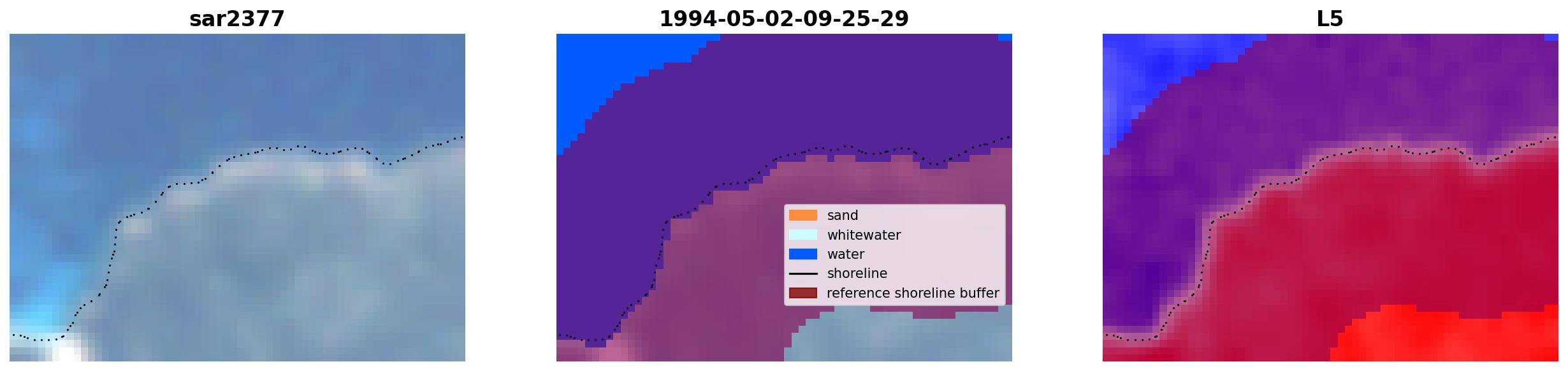 sar2377

1994-05-02-09-25-29

sand
whitewater
water
shoreline
reference shoreline buffer

L5